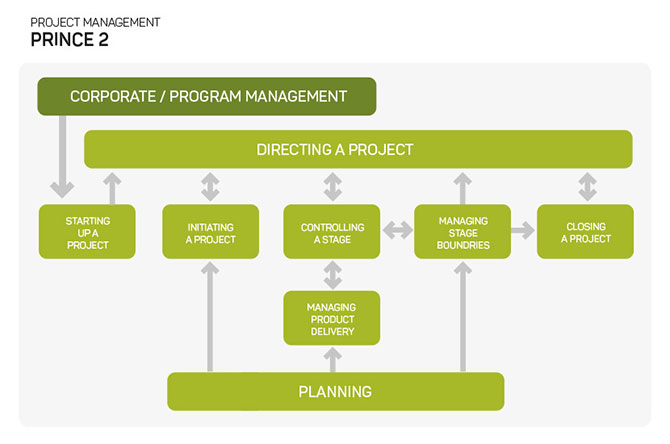 PROJECT MANAGEMENT
PRINCE 2

CORPORATE / PROGRAM MANAGEMENT

DIRECTING A PROJECT

STARTING UP A PROJECT

INITIATING A PROJECT

CONTROLLING A STAGE

MANAGING STAGE BOUNDRIES

CLOSING A PROJECT

MANAGING PRODUCT DELIVERY

PLANNING